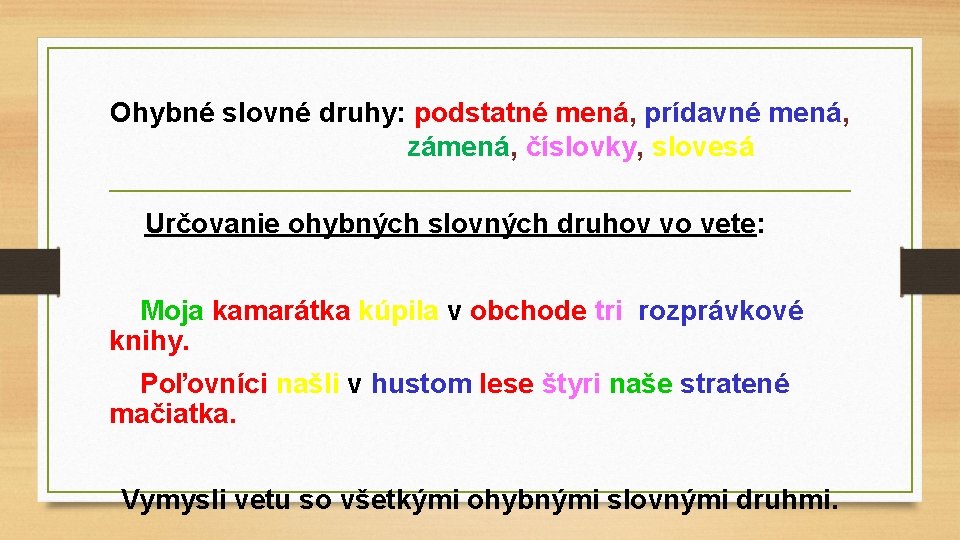 Ohybné slovné druhy: podstatné mená, prídavné mená, zámená, číslovky, slovesá

Určovanie ohybných slovných druhov vo vete:

Moja kamarátka kúpila v obchode tri rozprávkové knihy.

Poľovníci našli v hustom lese štyri naše stratené mačiatka.

Vymysli vetu so všetkými ohybnými slovnými druhmi.